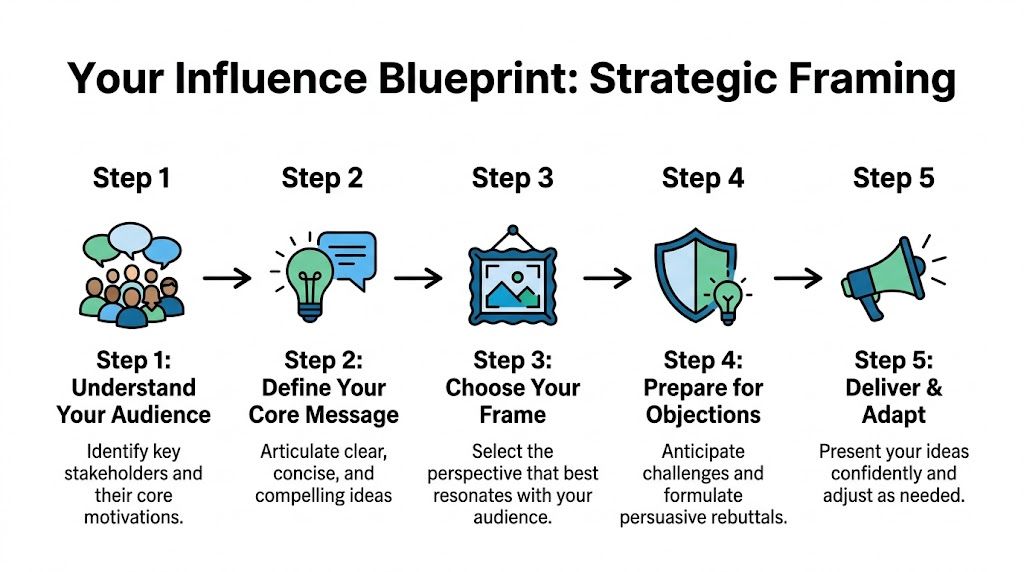 Your Influence Blueprint: Strategic Framing

Step 1

Step 1: Understand Your Audience

Identify key stakeholders and their core motivations.

Step 2

Step 2: Define Your Core Message

Articulate clear, concise, and compelling ideas

Step 3

Step 3: Choose Your Frame

Select the perspective that best resonates with your audience.

Step 4

Step 4: Prepare for Objections

Anticipate challenges and formulate persuasive rebuttals.

Step 5

Step 5: Deliver & Adapt

Present your ideas confidently and adjust as needed.